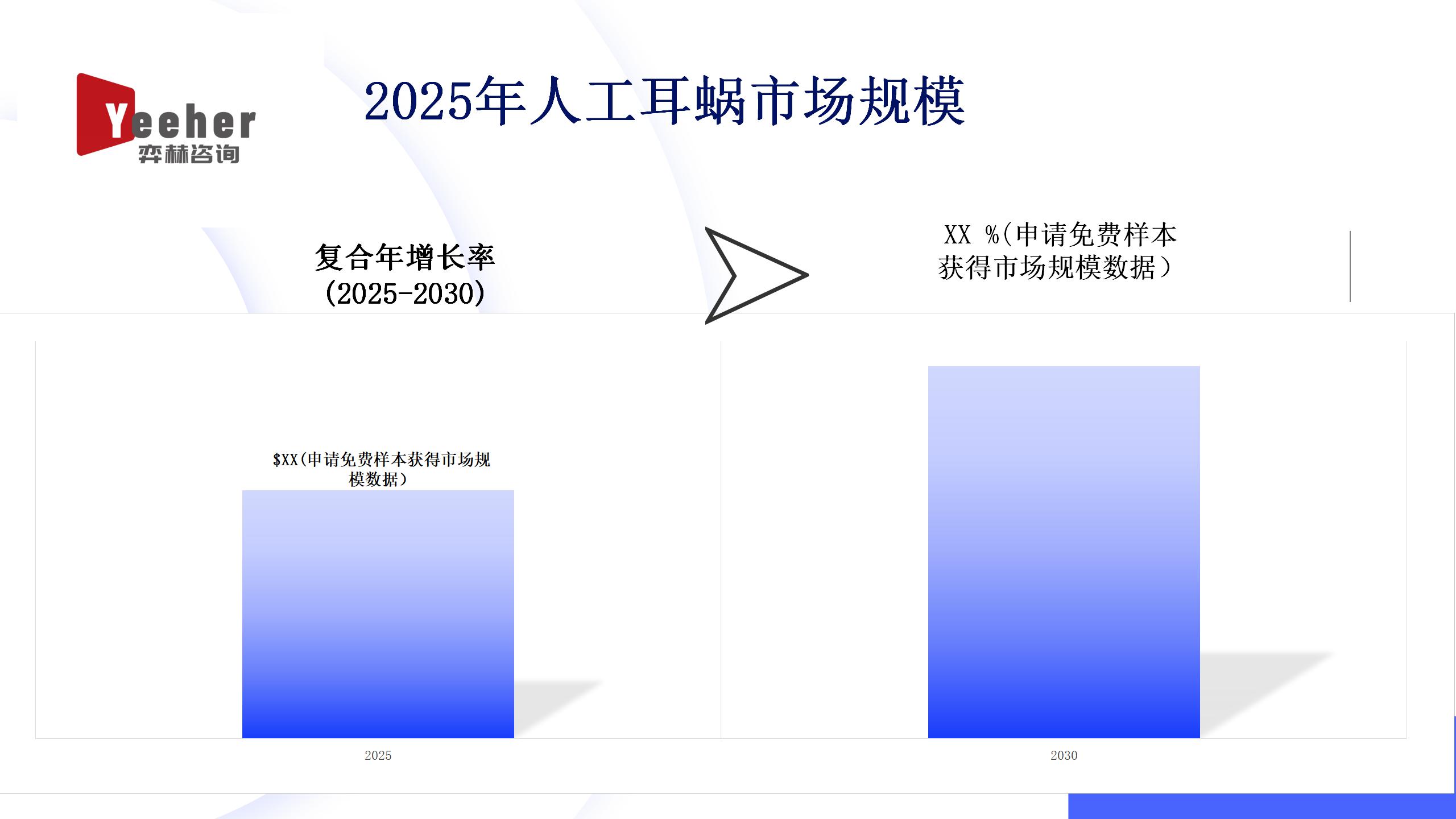 Yeeher
弈赫咨询

2025年人工耳蜗市场规模

复合年增长率
(2025-2030)

XX %(申请免费样本获得市场规模数据)

$XX(申请免费样本获得市场规模数据)

2025

2030